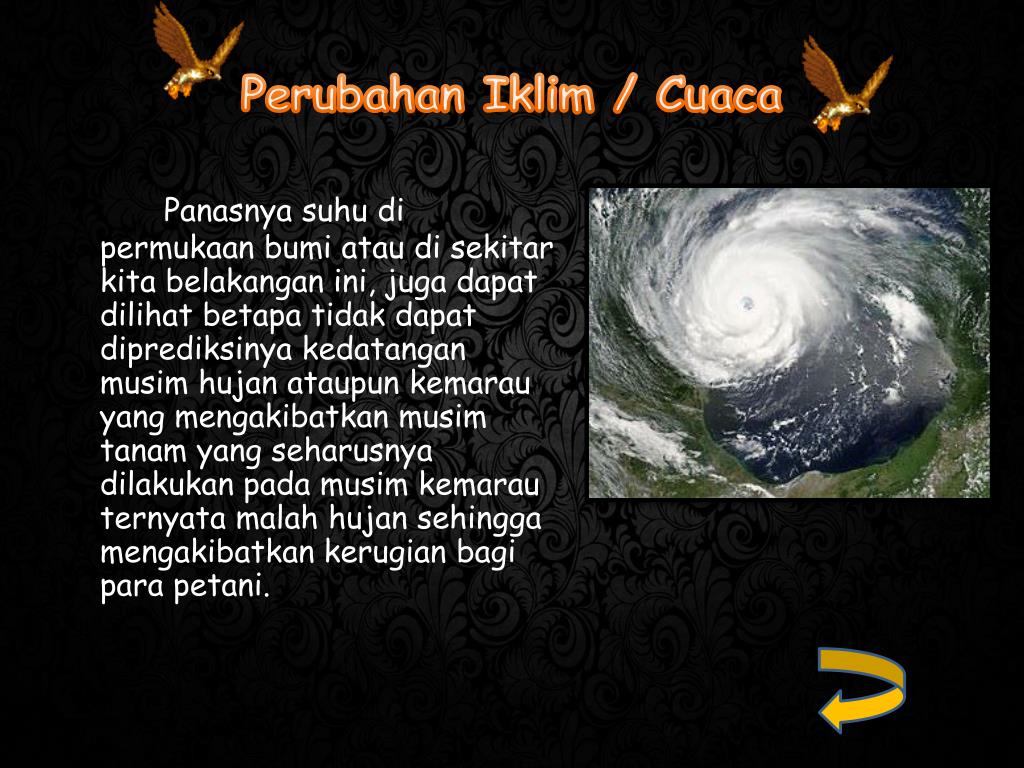 Perubahan Iklim / Cuaca

Panasnya suhu di permukaan bumi atau di sekitar kita belakangan ini, juga dapat dilihat betapa tidak dapat diprediksinya kedatangan musim hujan ataupun kemarau yang mengakibatkan musim tanam yang seharusnya dilakukan pada musim kemarau ternyata malah hujan sehingga mengakibatkan kerugian bagi para petani.